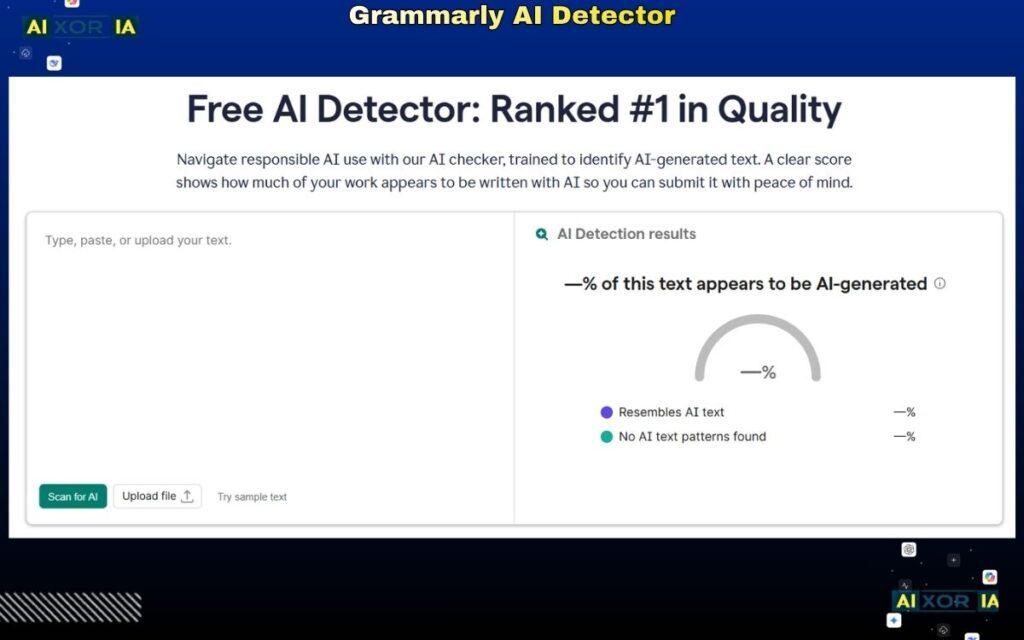 AI XOR IA

Grammarly AI Detector

Free AI Detector: Ranked #1 in Quality

Navigate responsible AI use with our AI checker, trained to identify AI-generated text. A clear score shows how much of your work appears to be written with AI so you can submit it with peace of mind.

Type, paste, or upload your text.

Scan for AI Upload file Try sample text

AI Detection results

—% of this text appears to be AI-generated

—%

Resembles AI text —%

No AI text patterns found —%

AI XOR IA